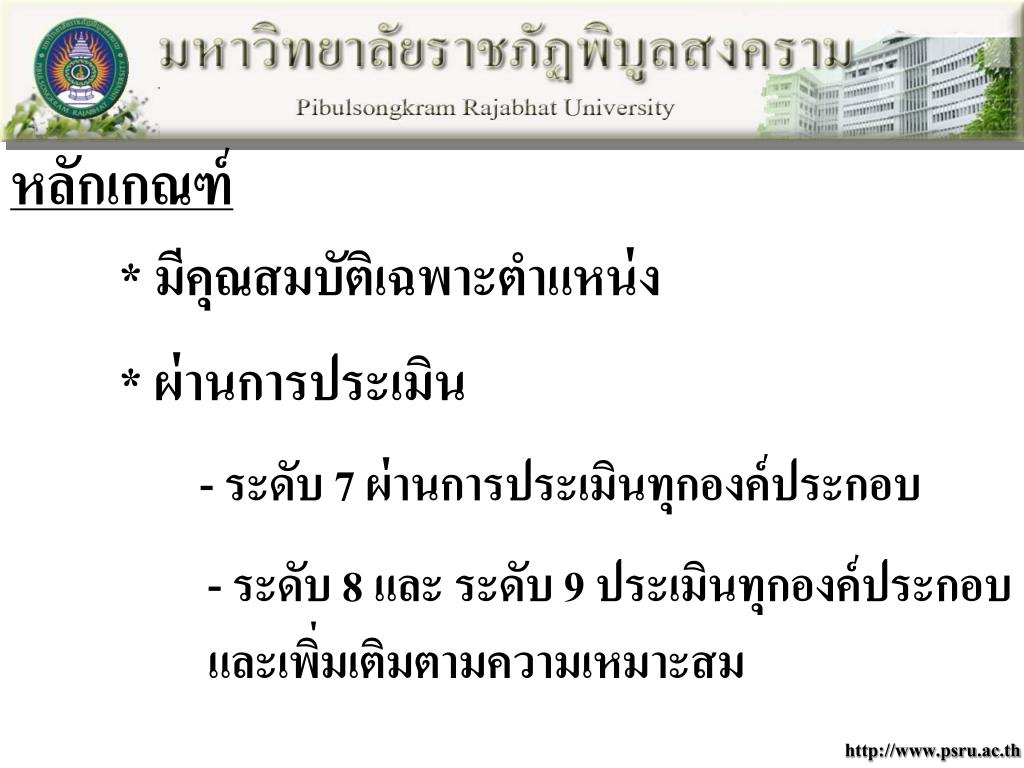 มหาวิทยาลัยราชภัฏพิบูลสงคราม
Pibulsongkram Rajabhat University

หลักเกณฑ์

* มีคุณสมบัติเฉพาะตำแหน่ง

* ผ่านการประเมิน

- ระดับ 7 ผ่านการประเมินทุกองค์ประกอบ

- ระดับ 8 และ ระดับ 9 ประเมินทุกองค์ประกอบ และเพิ่มเติมตามความเหมาะสม

http://www.psru.ac.th